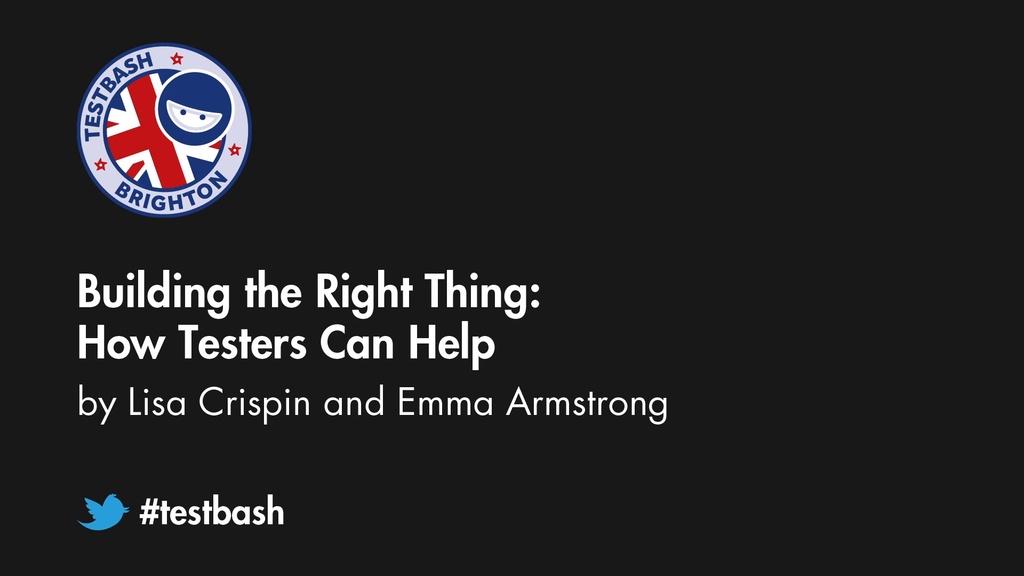 TESTBASH
BRIGHTON

Building the Right Thing:
How Testers Can Help
by Lisa Crispin and Emma Armstrong

#testbash